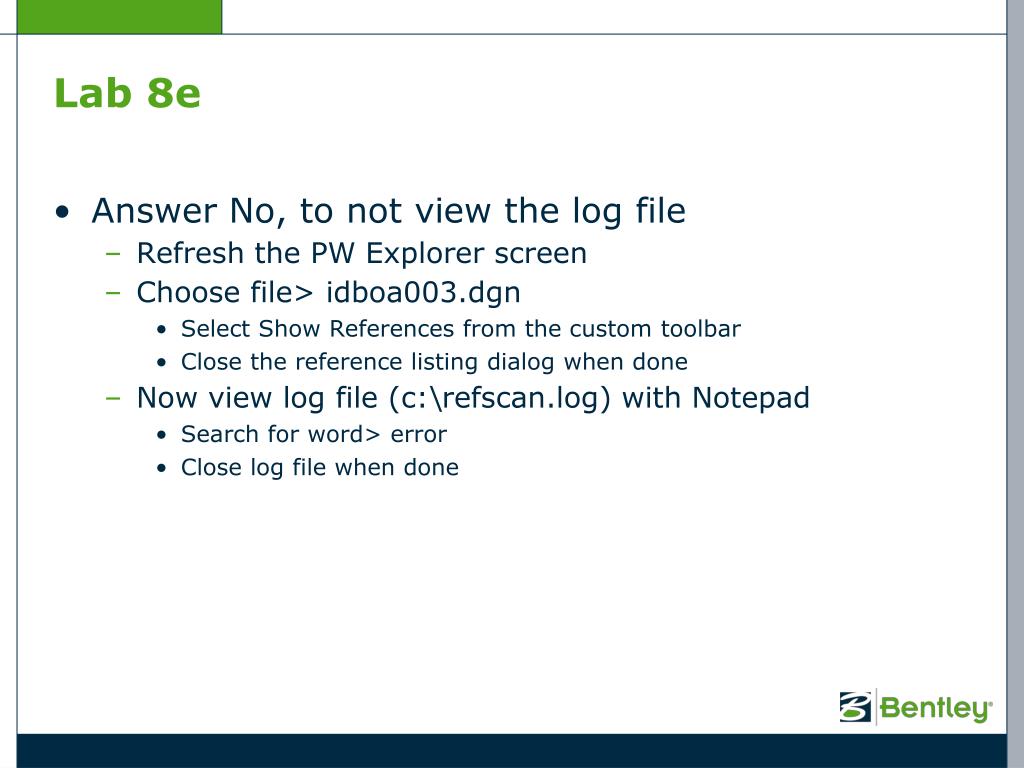 Lab 8e

• Answer No, to not view the log file
– Refresh the PW Explorer screen
– Choose file> idboa003.dgn
• Select Show References from the custom toolbar
• Close the reference listing dialog when done
– Now view log file (c:\refscan.log) with Notepad
• Search for word> error
• Close log file when done

Bentley